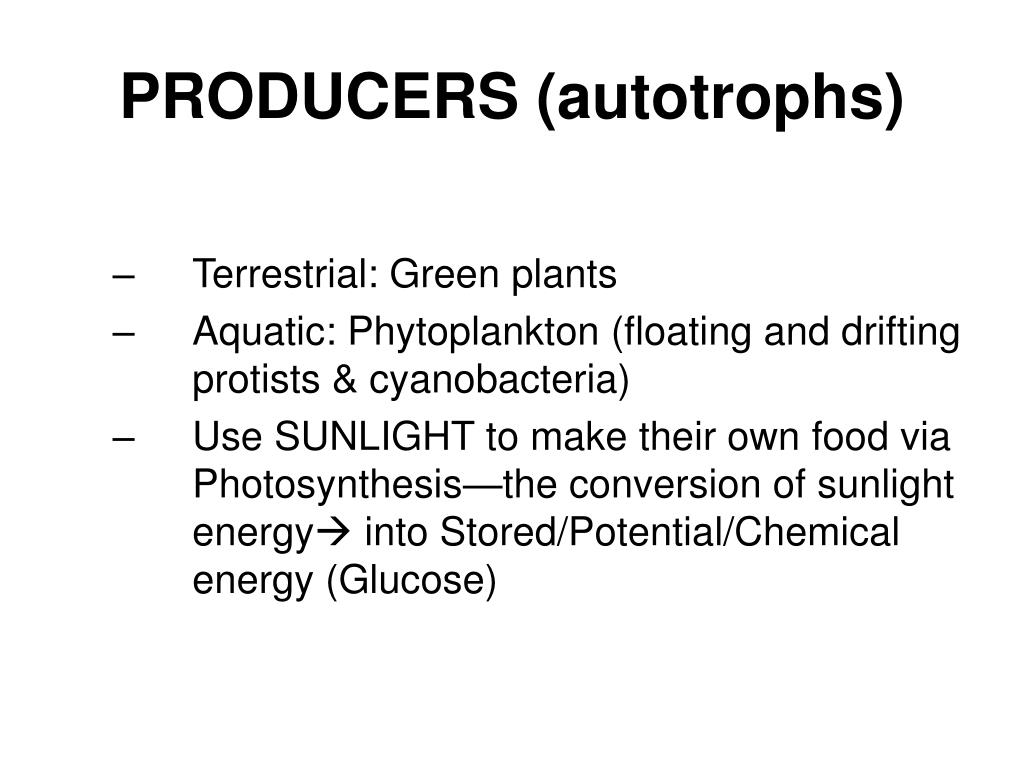 PRODUCERS (autotrophs)

– Terrestrial: Green plants
– Aquatic: Phytoplankton (floating and drifting protists & cyanobacteria)
– Use SUNLIGHT to make their own food via Photosynthesis—the conversion of sunlight energy→ into Stored/Potential/Chemical energy (Glucose)